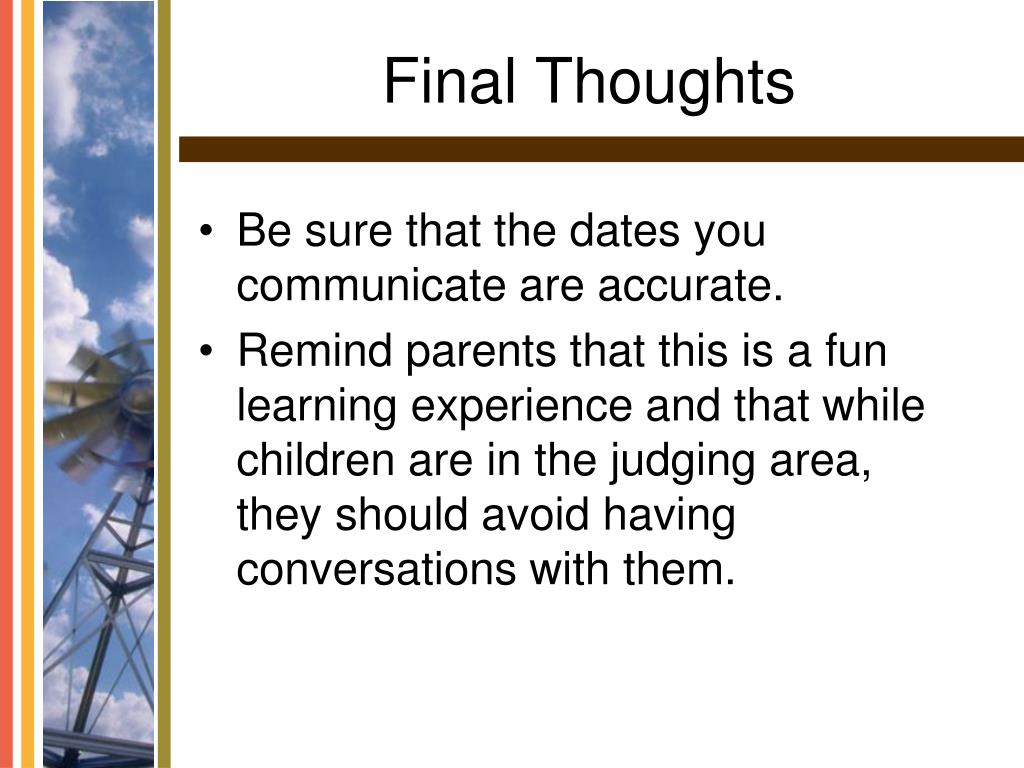 Final Thoughts

• Be sure that the dates you communicate are accurate.
• Remind parents that this is a fun learning experience and that while children are in the judging area, they should avoid having conversations with them.